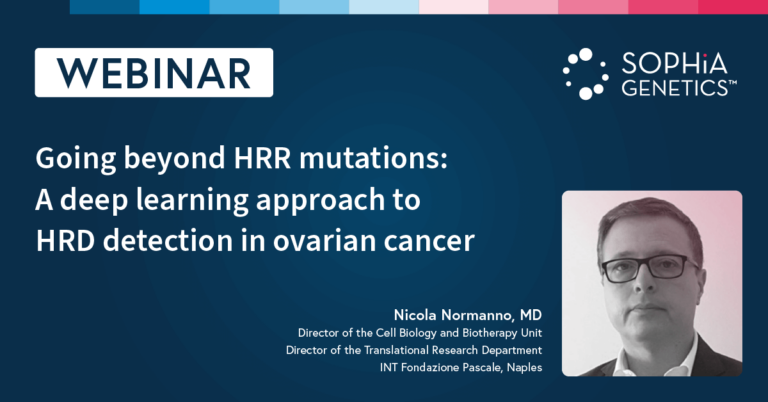 WEBINAR

SOPHiA GENETICS™

Going beyond HRR mutations: A deep learning approach to HRD detection in ovarian cancer

Nicola Normanno, MD
Director of the Cell Biology and Biotherapy Unit
Director of the Translational Research Department
INT Fondazione Pascale, Naples